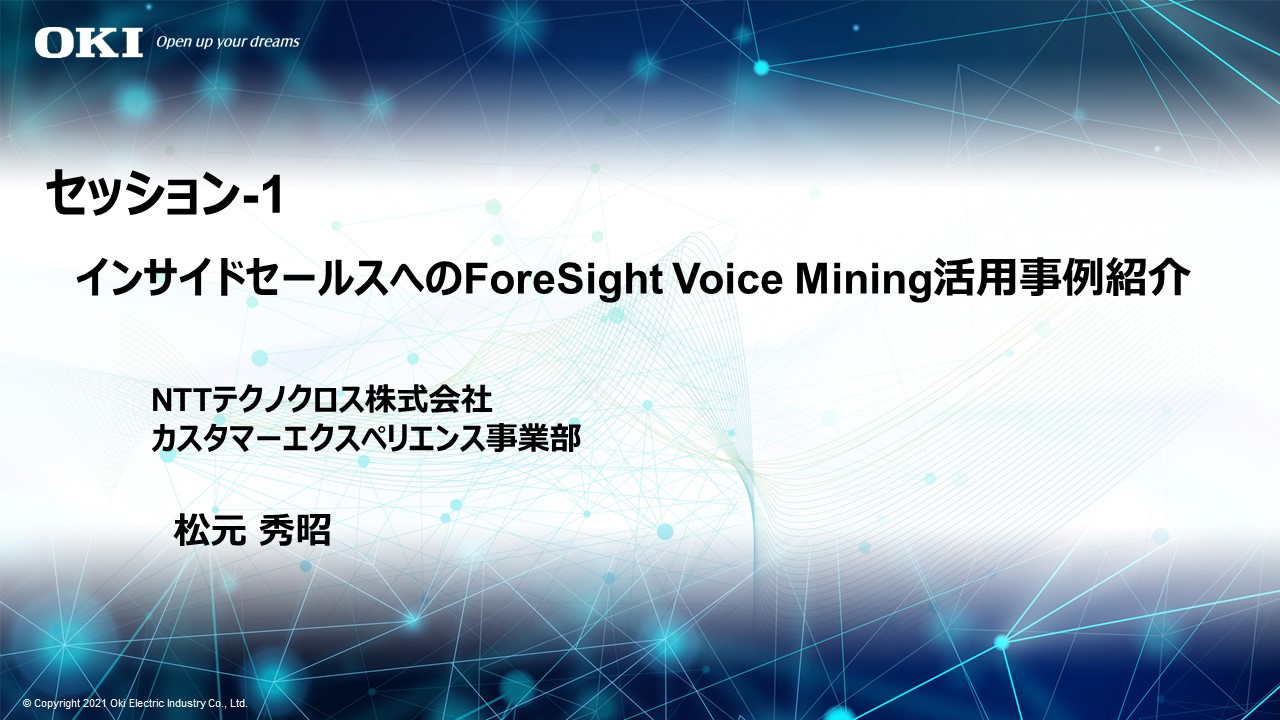 OKI Open up your dreams

セッション-1

インサイドセールスへのForeSight Voice Mining活用事例紹介

NTTテクノクロス株式会社
カスタマーエクスペリエンス事業部

松元 秀昭

© Copyright 2021 Oki Electric Industry Co., Ltd.